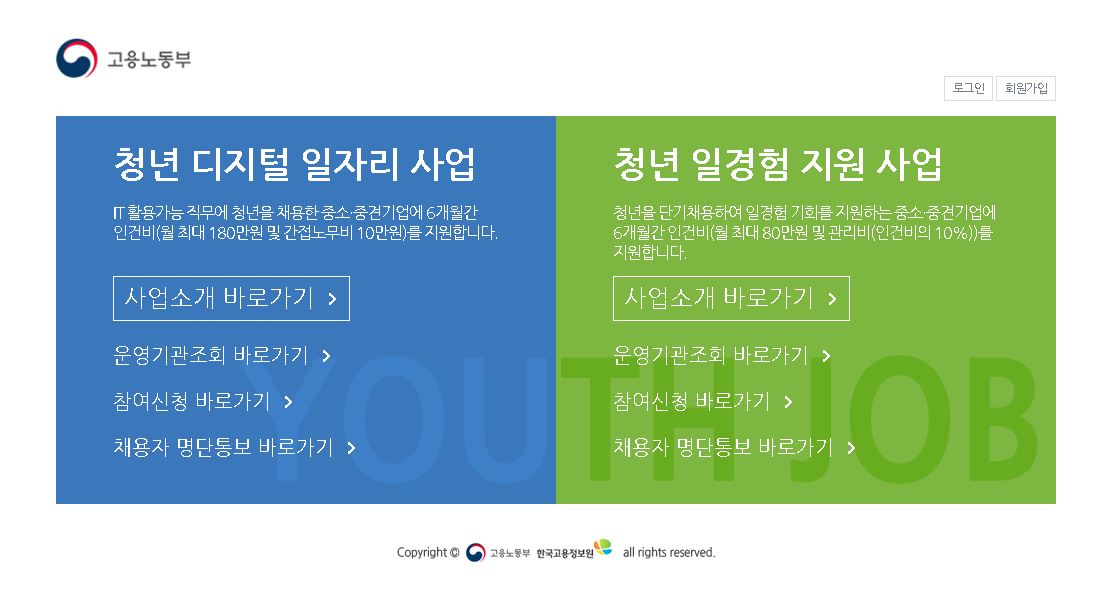 고용노동부

로그인 회원가입

청년 디지털 일자리 사업

IT 활용가능 직무에 청년을 채용한 중소·중견기업에 6개월간 인건비(월 최대 180만원 및 간접노무비 10만원)를 지원합니다.

사업소개 바로가기 >

운영기관조회 바로가기 >

참여신청 바로가기 >

채용자 명단통보 바로가기 >

청년 일경험 지원 사업

청년을 단기채용하여 일경험 기회를 지원하는 중소·중견기업에 6개월간 인건비(월 최대 80만원 및 관리비(인건비의 10%))를 지원합니다.

사업소개 바로가기 >

운영기관조회 바로가기 >

참여신청 바로가기 >

채용자 명단통보 바로가기 >

YOUTH JOB

Copyright © 고용노동부 한국고용정보원 all rights reserved.